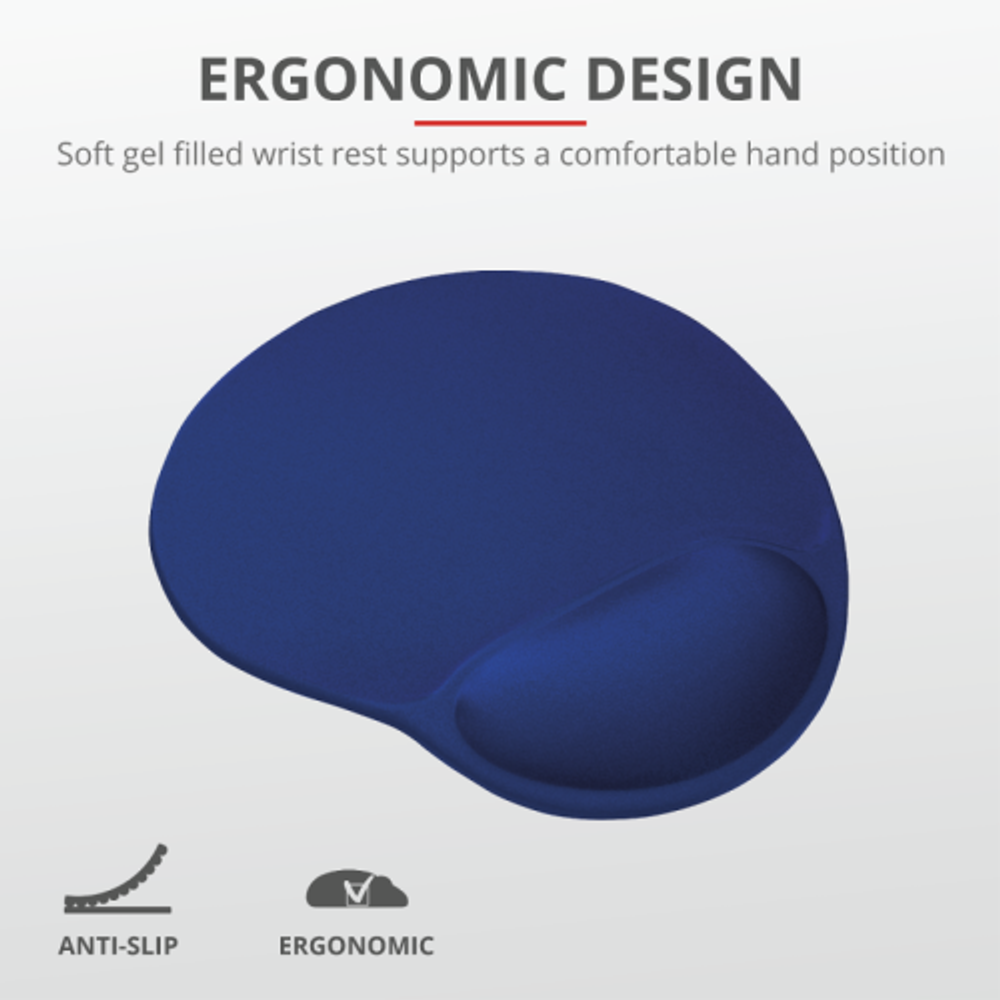 ERGONOMIC DESIGN

Soft gel filled wrist rest supports a comfortable hand position

ANTI-SLIP

ERGONOMIC